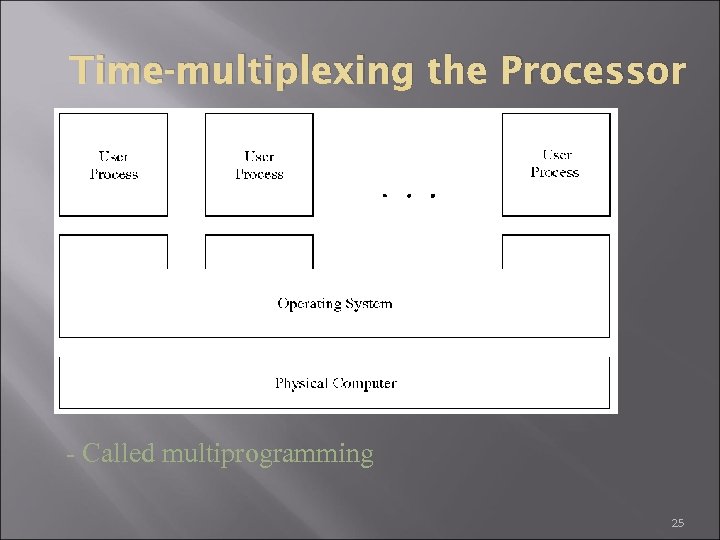 Time-multiplexing the Processor

User Process

User Process

. . .

User Process

Operating System

Physical Computer

- Called multiprogramming

25